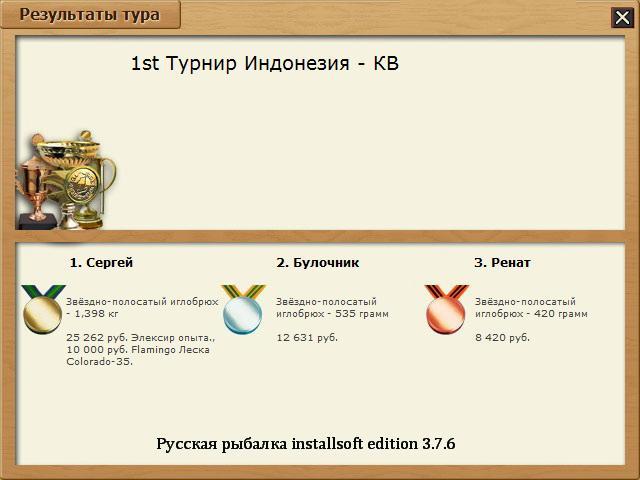 Результаты тура

1st Турнир Индонезия - КВ

1. Сергей

Звёздно-полосатый иглобрюх - 1,398 кг

25 262 руб. Элексир опыта., 10 000 руб. Flamingo Леска Colorado-35.

2. Булочник

Звёздно-полосатый иглобрюх - 535 грамм

12 631 руб.

3. Ренат

Звёздно-полосатый иглобрюх - 420 грамм

8 420 руб.

Русская рыбалка installsoft edition 3.7.6